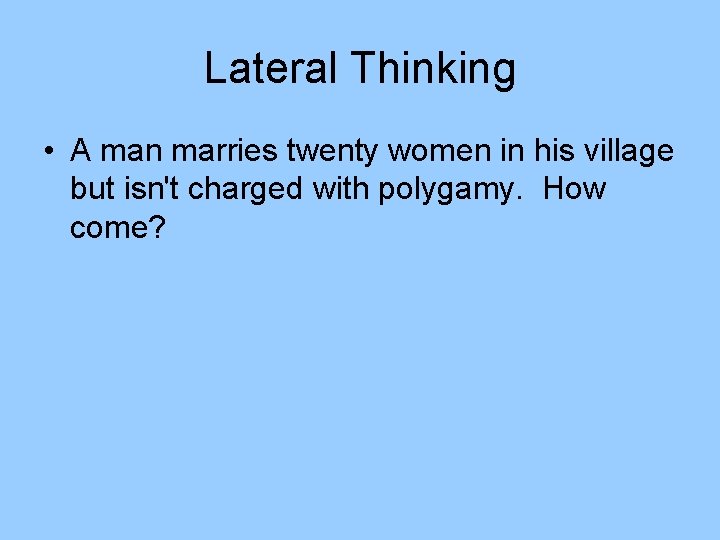 Lateral Thinking

• A man marries twenty women in his village but isn't charged with polygamy. How come?